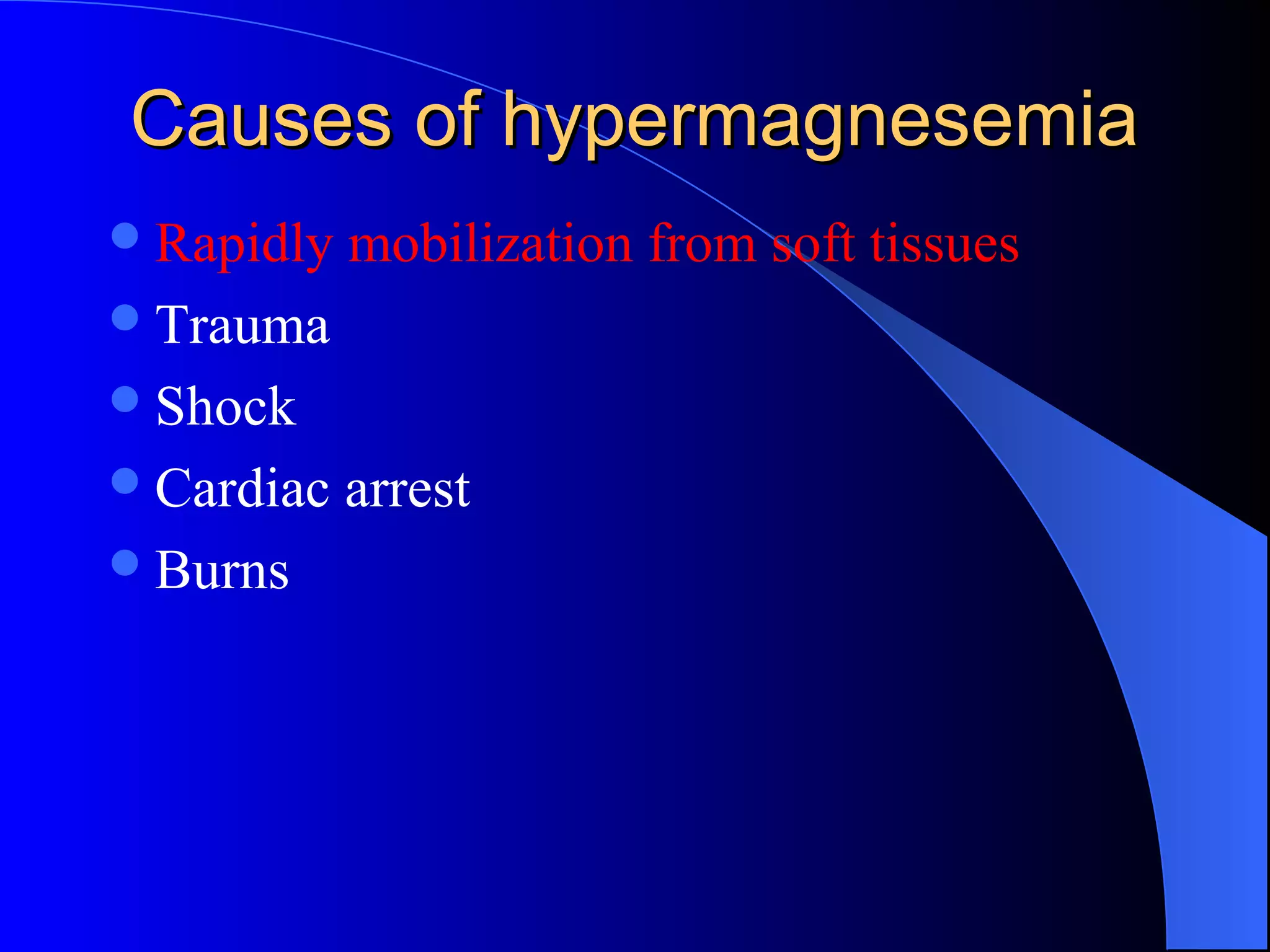 Causes of hypermagnesemia

- Rapidly mobilization from soft tissues
- Trauma
- Shock
- Cardiac arrest
- Burns